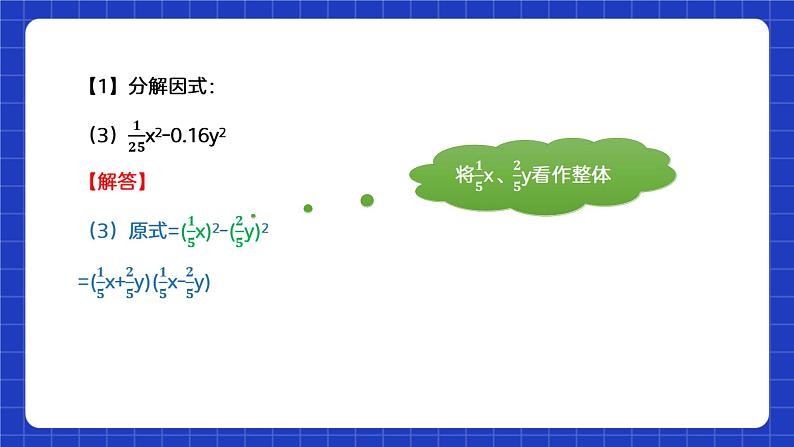 【1】分解因式：

（3）$\frac{1}{25}x^2-0.16y^2$

【解答】

（3）原式$=(\frac{1}{5}x)^2-(\frac{2}{5}y)^2$

$=(\frac{1}{5}x+\frac{2}{5}y)(\frac{1}{5}x-\frac{2}{5}y)$

将$\frac{1}{5}x$、$\frac{2}{5}y$看作整体